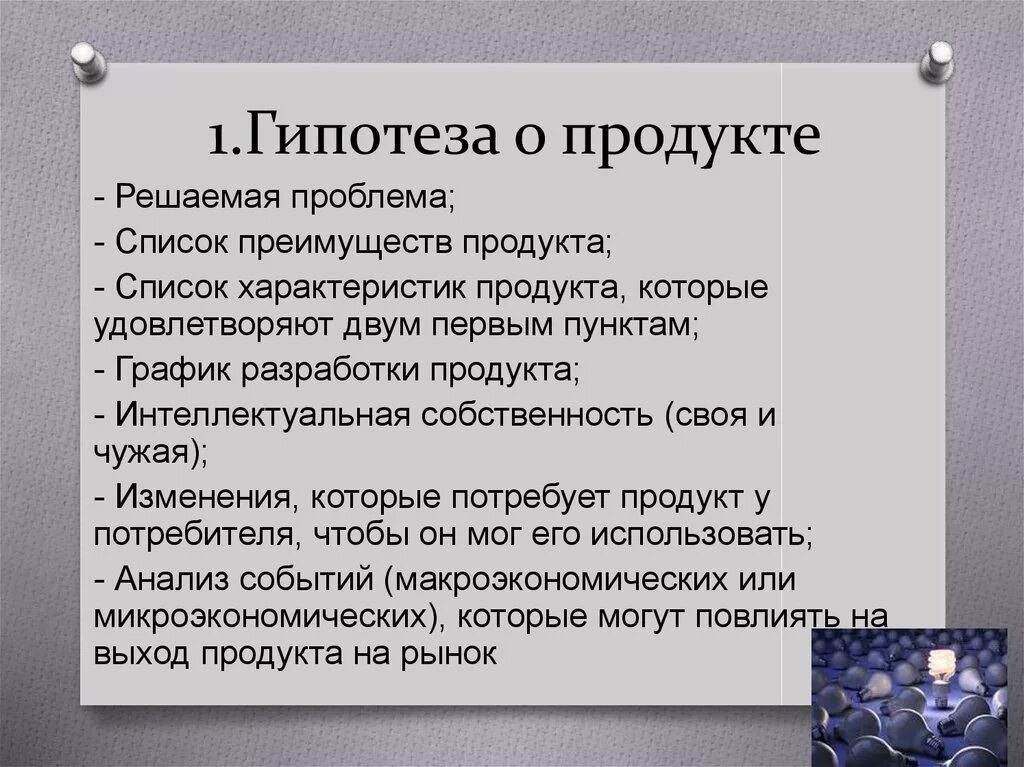 1.Гипотеза о продукте

- Решаемая проблема;

- Список преимуществ продукта;

- Список характеристик продукта, которые удовлетворяют двум первым пунктам;

- График разработки продукта;

- Интеллектуальная собственность (своя и чужая);

- Изменения, которые потребует продукт у потребителя, чтобы он мог его использовать;

- Анализ событий (макроэкономических или микроэкономических), которые могут повлиять на выход продукта на рынок